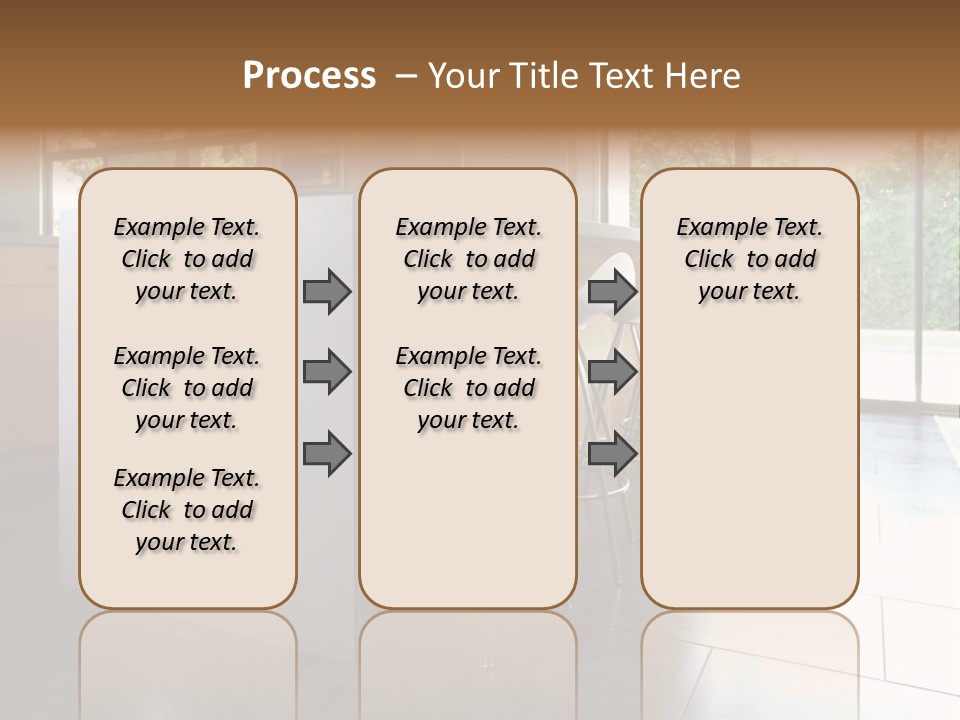 Process – Your Title Text Here

Example Text. Click to add your text.

Example Text. Click to add your text.

Example Text. Click to add your text.

Example Text. Click to add your text.

Example Text. Click to add your text.

Example Text. Click to add your text.